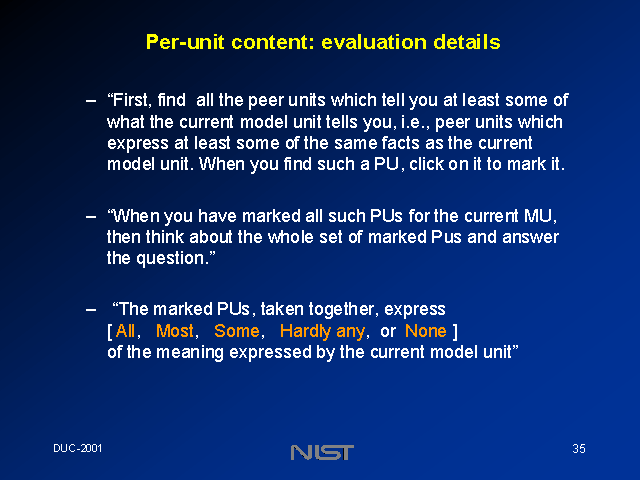 Per-unit content: evaluation details

– “First, find all the peer units which tell you at least some of what the current model unit tells you, i.e., peer units which express at least some of the same facts as the current model unit. When you find such a PU, click on it to mark it.

– “When you have marked all such PUs for the current MU, then think about the whole set of marked Pus and answer the question.”

– “The marked PUs, taken together, express
[ All, Most, Some, Hardly any, or None ]
of the meaning expressed by the current model unit”

DUC-2001

NIST

35